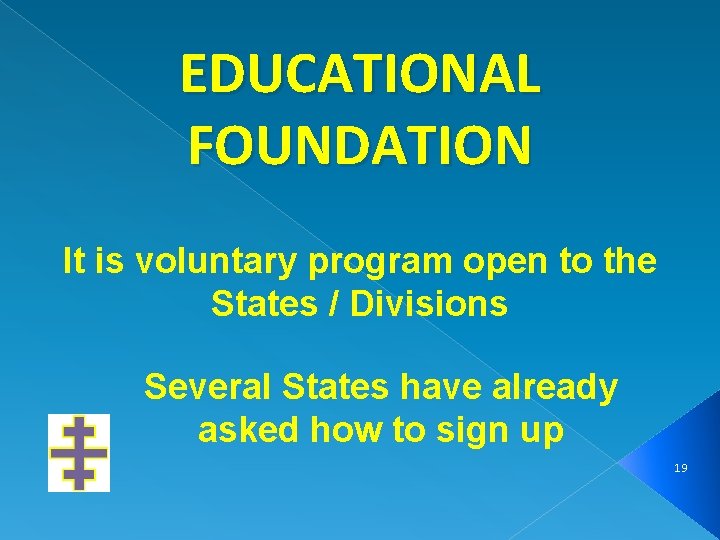 EDUCATIONAL FOUNDATION

It is voluntary program open to the States / Divisions

Several States have already asked how to sign up

19